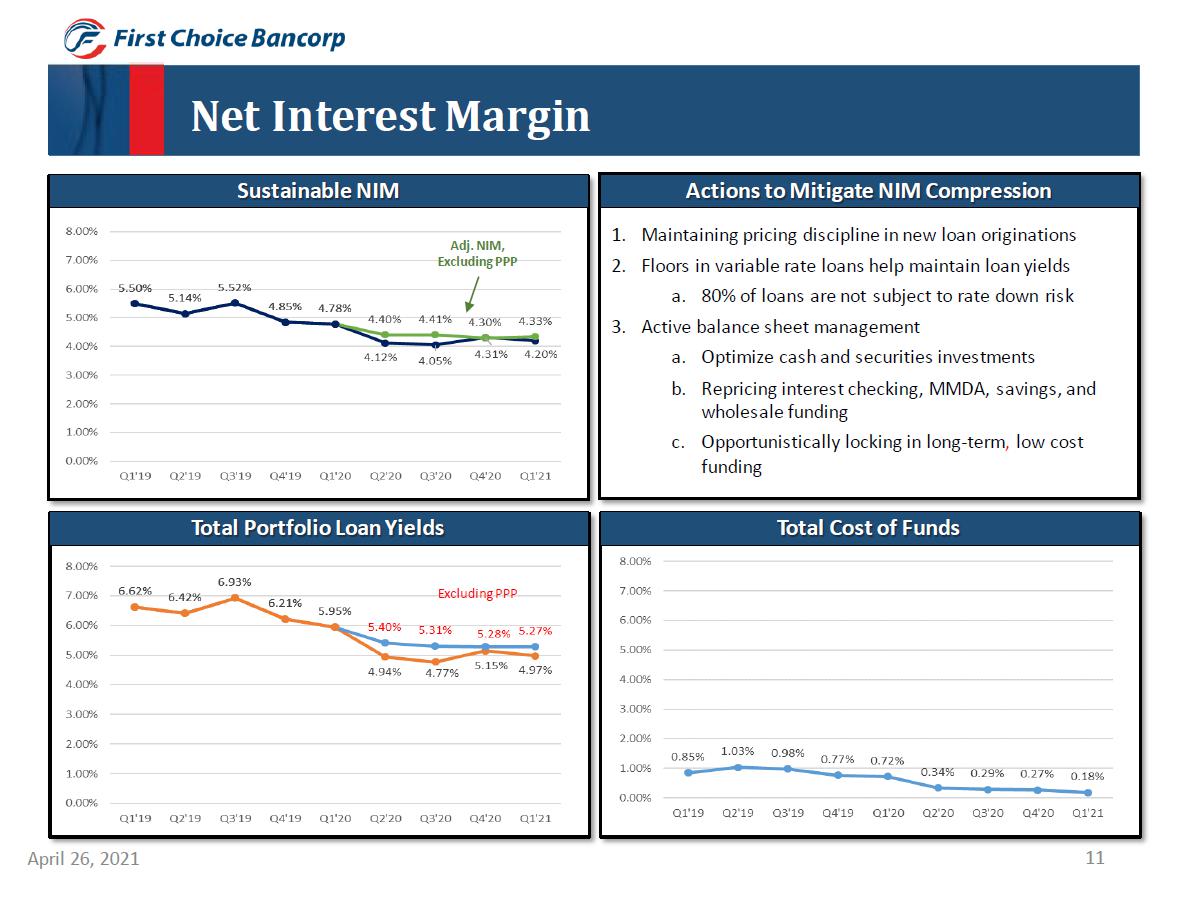 First Choice Bancorp

Net Interest Margin

Sustainable NIM

8.00%
7.00%
6.00%
5.00%
4.00%
3.00%
2.00%
1.00%
0.00%

Adj. NIM, Excluding PPP

5.50% 5.14% 5.52% 4.85% 4.78% 4.40% 4.41% 4.30% 4.33%
4.12% 4.05% 4.31% 4.20%

Q1'19 Q2'19 Q3'19 Q4'19 Q1'20 Q2'20 Q3'20 Q4'20 Q1'21

Actions to Mitigate NIM Compression

1. Maintaining pricing discipline in new loan originations
2. Floors in variable rate loans help maintain loan yields
a. 80% of loans are not subject to rate down risk
3. Active balance sheet management
a. Optimize cash and securities investments
b. Repricing interest checking, MMDA, savings, and wholesale funding
c. Opportunistically locking in long-term, low cost funding

Total Portfolio Loan Yields

8.00%
7.00%
6.00%
5.00%
4.00%
3.00%
2.00%
1.00%
0.00%

Excluding PPP

6.62% 6.42% 6.93% 6.21% 5.95% 5.40% 5.31% 5.28% 5.27%
4.94% 4.77% 5.15% 4.97%

Q1'19 Q2'19 Q3'19 Q4'19 Q1'20 Q2'20 Q3'20 Q4'20 Q1'21

Total Cost of Funds

8.00%
7.00%
6.00%
5.00%
4.00%
3.00%
2.00%
1.00%
0.00%

0.85% 1.03% 0.98% 0.77% 0.72% 0.34% 0.29% 0.27% 0.18%

Q1'19 Q2'19 Q3'19 Q4'19 Q1'20 Q2'20 Q3'20 Q4'20 Q1'21

April 26, 2021

11